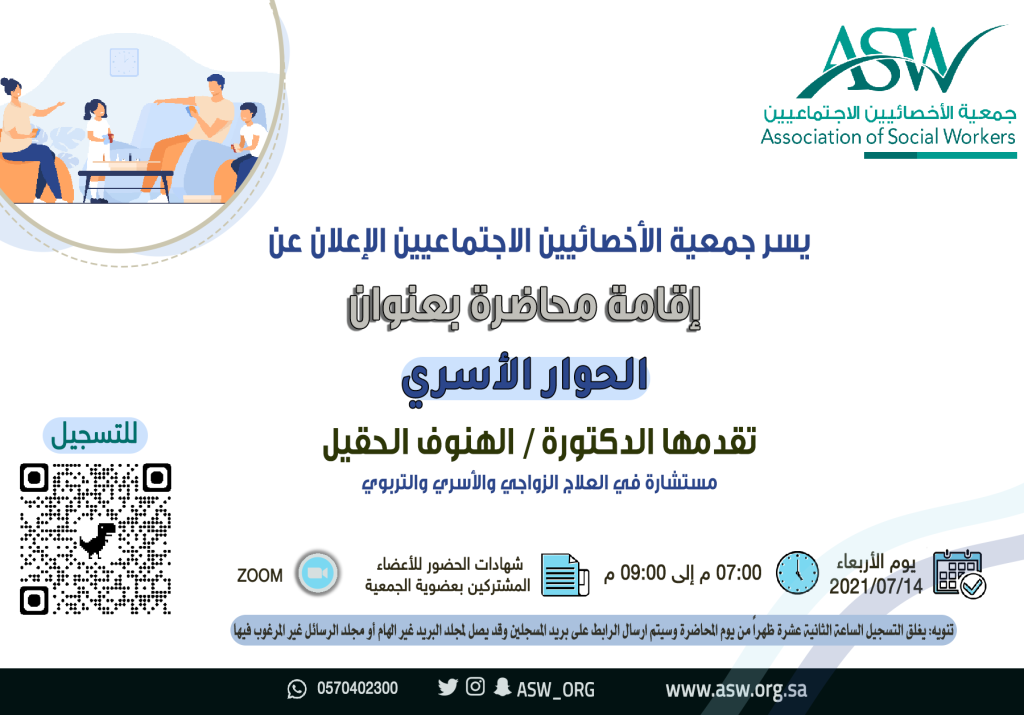 ASW
جمعية الأخصائيين الاجتماعيين
Association of Social Workers

يسر جمعية الأخصائيين الاجتماعيين الإعلان عن

إقامة محاضرة بعنوان

الحوار الأسري

تقدمها الدكتورة / الهنوف الحقيل

مستشارة في العلاج الزواجي والأسري والتربوي

للتسجيل

يوم الأربعاء
2021/07/14

07:00 م إلى 09:00 م

شهادات الحضور للأعضاء المشتركين بعضوية الجمعية

ZOOM

تنويه: يغلق التسجيل الساعة الثانية عشرة ظهراً من يوم المحاضرة وسيتم ارسال الرابط على بريد المسجلين وقد يصل لمجلد البريد غير الهام أو مجلد الرسائل غير المرغوب فيها

0570402300 ASW_ORG www.asw.org.sa